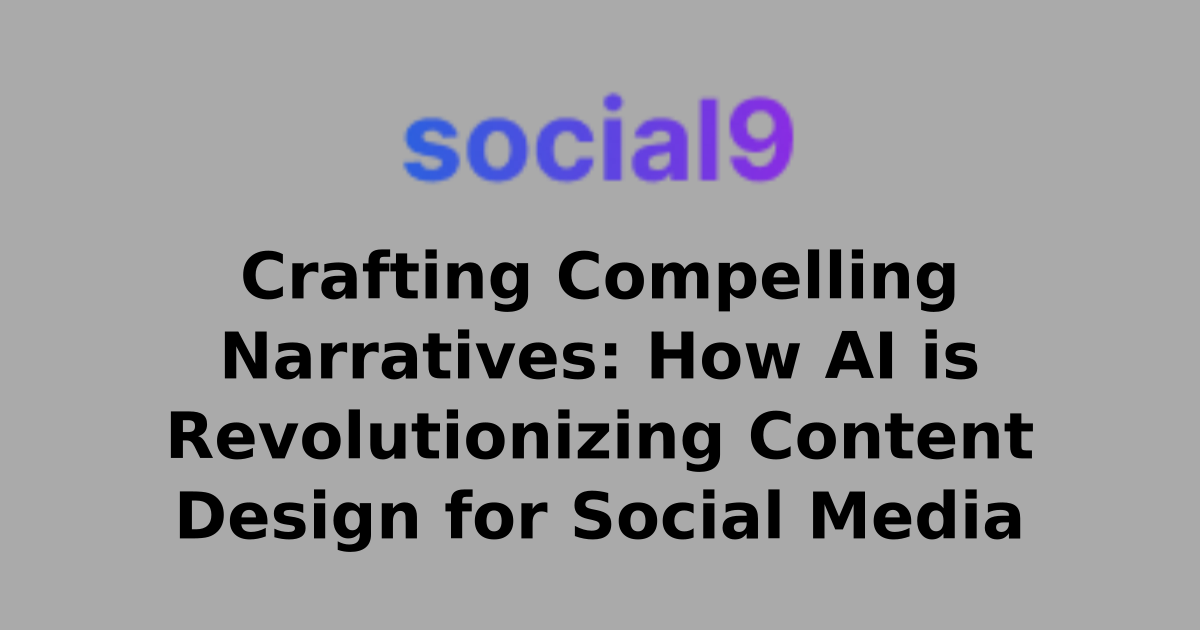 social9

Crafting Compelling Narratives: How AI is Revolutionizing Content Design for Social Media